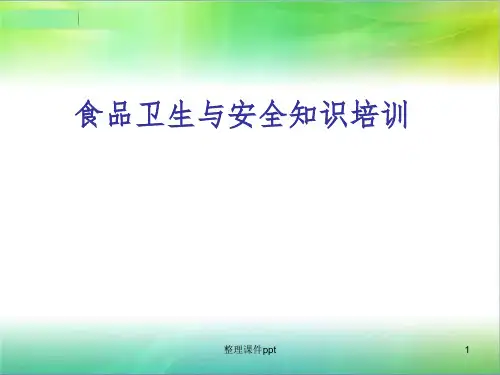 食品卫生与安全知识培训

整理课件ppt

1